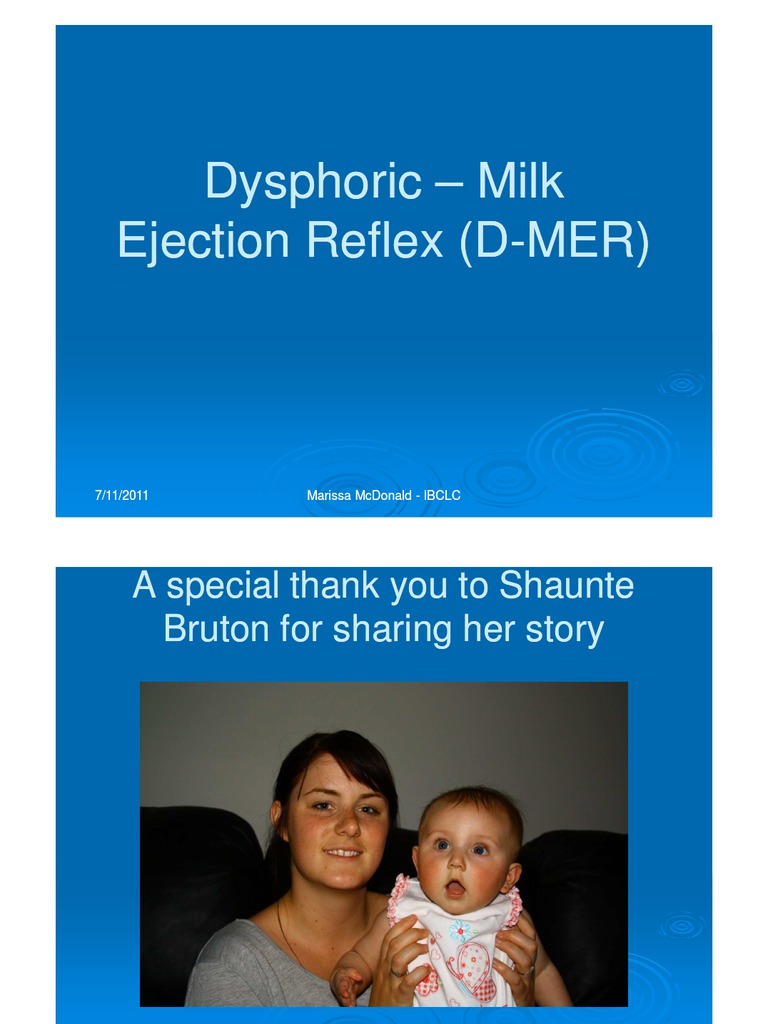 Dysphoric – Milk Ejection Reflex (D-MER)

7/11/2011

Marissa McDonald - IBCLC

A special thank you to Shaunte Bruton for sharing her story